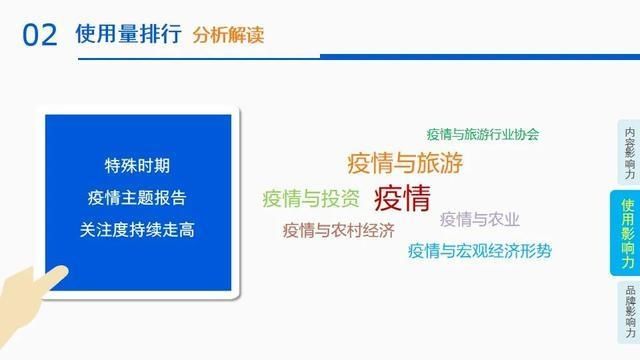 02 使用量排行 分析解读

特殊时期
疫情主题报告
关注度持续走高

疫情与旅游行业协会
疫情与旅游
疫情与投资
疫情
疫情与农业
疫情与农村经济
疫情与宏观经济形势

内容影响力
使用影响力
品牌影响力